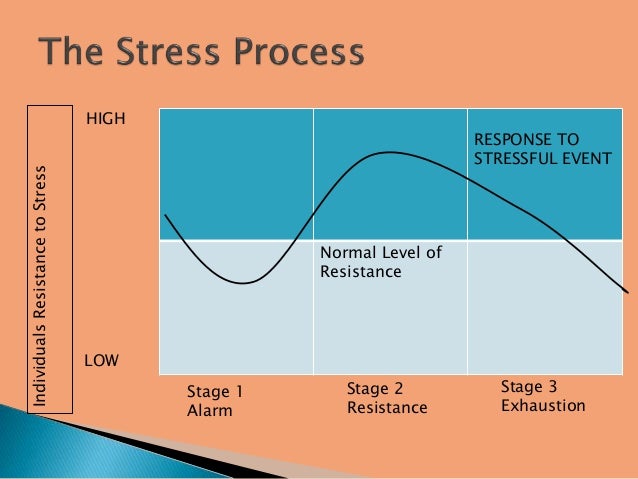 The Stress Process

Individuals Resistance to Stress

HIGH

LOW

RESPONSE TO STRESSFUL EVENT

Normal Level of Resistance

Stage 1 Alarm

Stage 2 Resistance

Stage 3 Exhaustion